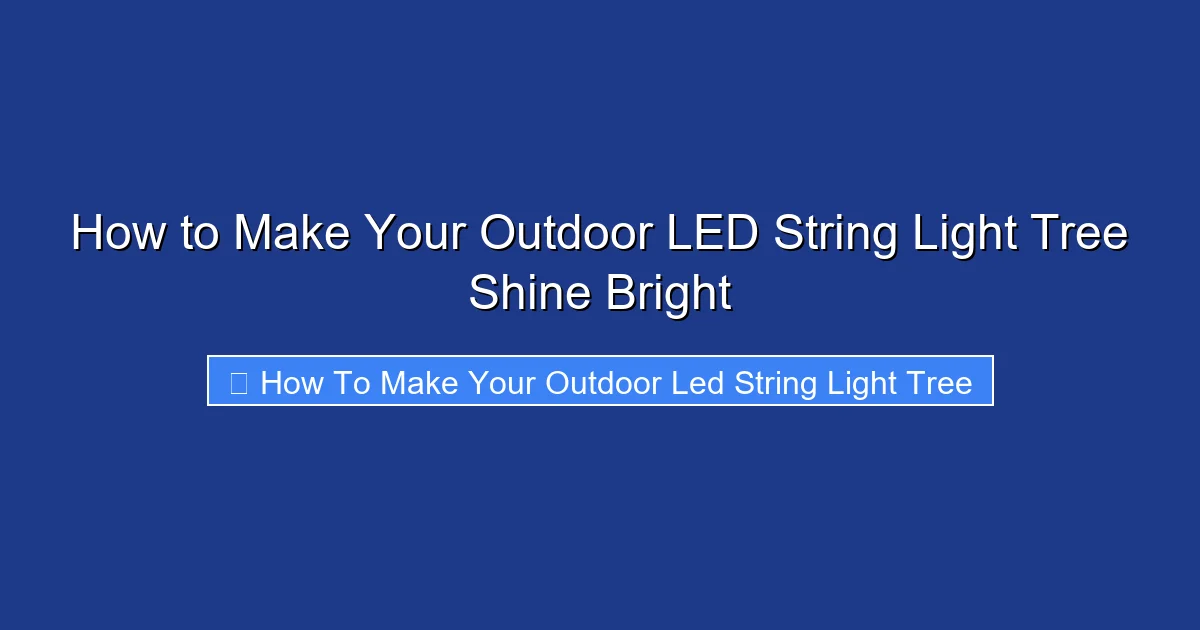 How to Make Your Outdoor LED String Light Tree Shine Bright

How To Make Your Outdoor Led String Light Tree